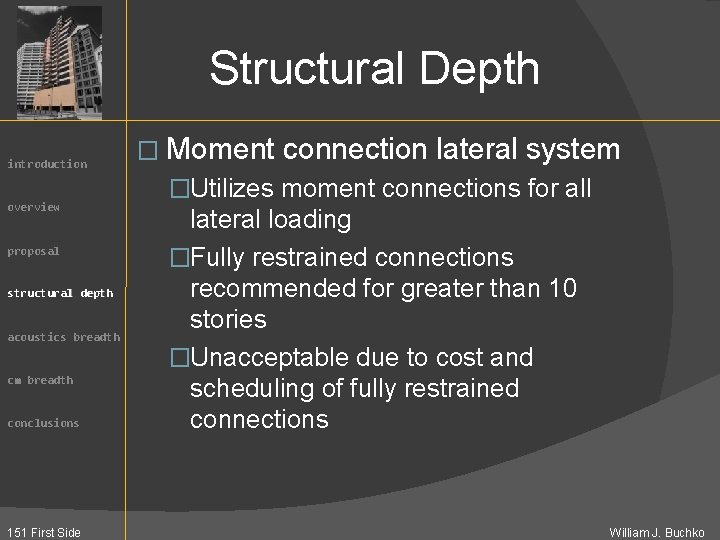 Structural Depth

introduction

overview

proposal

structural depth

acoustics breadth

cm breadth

conclusions

□ Moment connection lateral system

□Utilizes moment connections for all lateral loading

□Fully restrained connections recommended for greater than 10 stories

□Unacceptable due to cost and scheduling of fully restrained connections

151 First Side

William J. Buchko